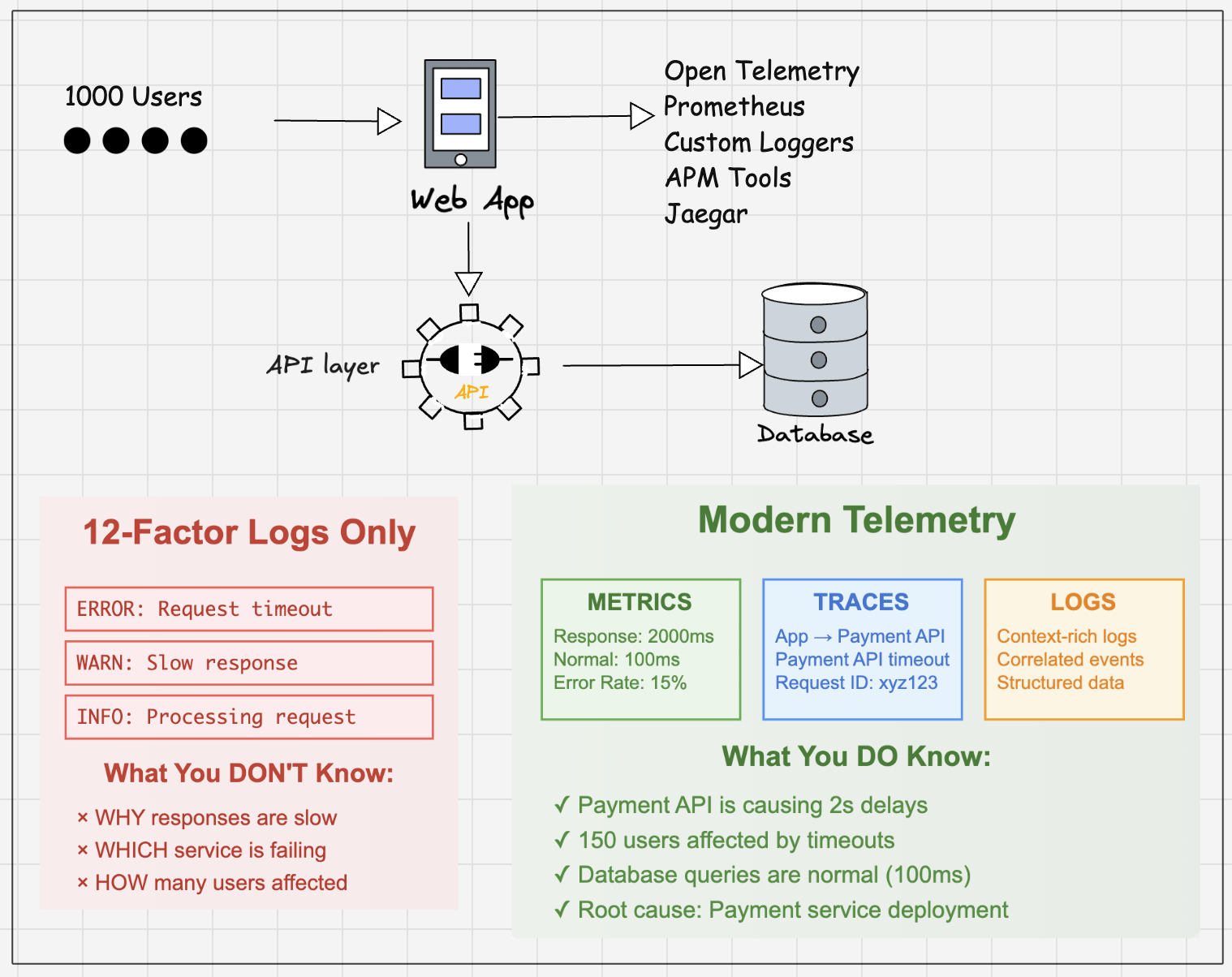 1000 Users

Web App

Open Telemetry
Prometheus
Custom Loggers
APM Tools
Jaegar

API layer

API

Database

12-Factor Logs Only

ERROR: Request timeout

WARN: Slow response

INFO: Processing request

What You DON'T Know:

× WHY responses are slow
× WHICH service is failing
× HOW many users affected

Modern Telemetry

METRICS
Response: 2000ms
Normal: 100ms
Error Rate: 15%

TRACES
App → Payment API
Payment API timeout
Request ID: xyz123

LOGS
Context-rich logs
Correlated events
Structured data

What You DO Know:

✓ Payment API is causing 2s delays
✓ 150 users affected by timeouts
✓ Database queries are normal (100ms)
✓ Root cause: Payment service deployment